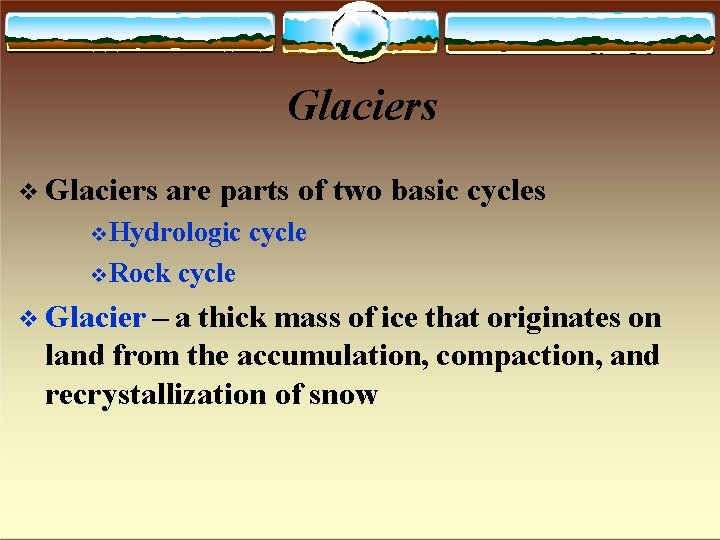 Glaciers

❖ Glaciers are parts of two basic cycles

❖ Hydrologic cycle

❖ Rock cycle

❖ Glacier – a thick mass of ice that originates on land from the accumulation, compaction, and recrystallization of snow